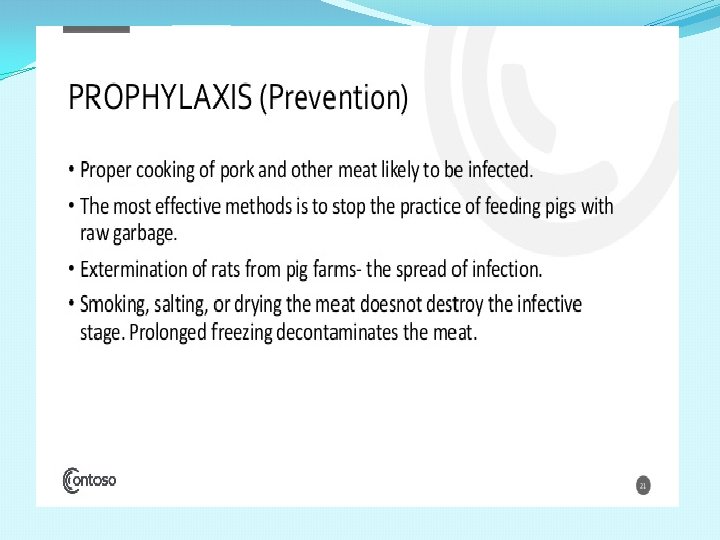 PROPHYLAXIS (Prevention)

• Proper cooking of pork and other meat likely to be infected.

• The most effective methods is to stop the practice of feeding pigs with raw garbage.

• Extermination of rats from pig farms- the spread of infection.

• Smoking, salting, or drying the meat doesnot destroy the infective stage. Prolonged freezing decontaminates the meat.

Contoso

21